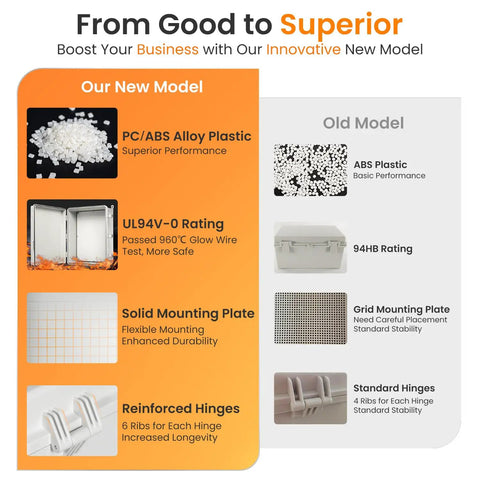 From Good to Superior
Boost Your Business with Our Innovative New Model

Our New Model

PC/ABS Alloy Plastic
Superior Performance

UL94V-0 Rating
Passed 960℃ Glow Wire Test, More Safe

Solid Mounting Plate
Flexible Mounting
Enhanced Durability

Reinforced Hinges
6 Ribs for Each Hinge
Increased Longevity

Old Model

ABS Plastic
Basic Performance

94HB Rating

Grid Mounting Plate
Need Careful Placement
Standard Stability

Standard Hinges
4 Ribs for Each Hinge
Standard Stability